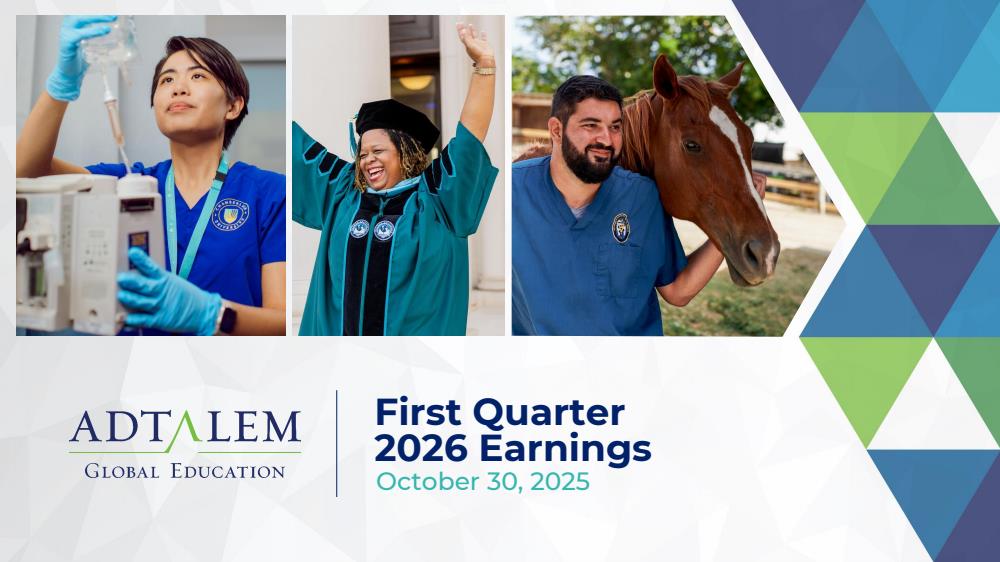 ADTALEM
GLOBAL EDUCATION

First Quarter
2026 Earnings
October 30, 2025